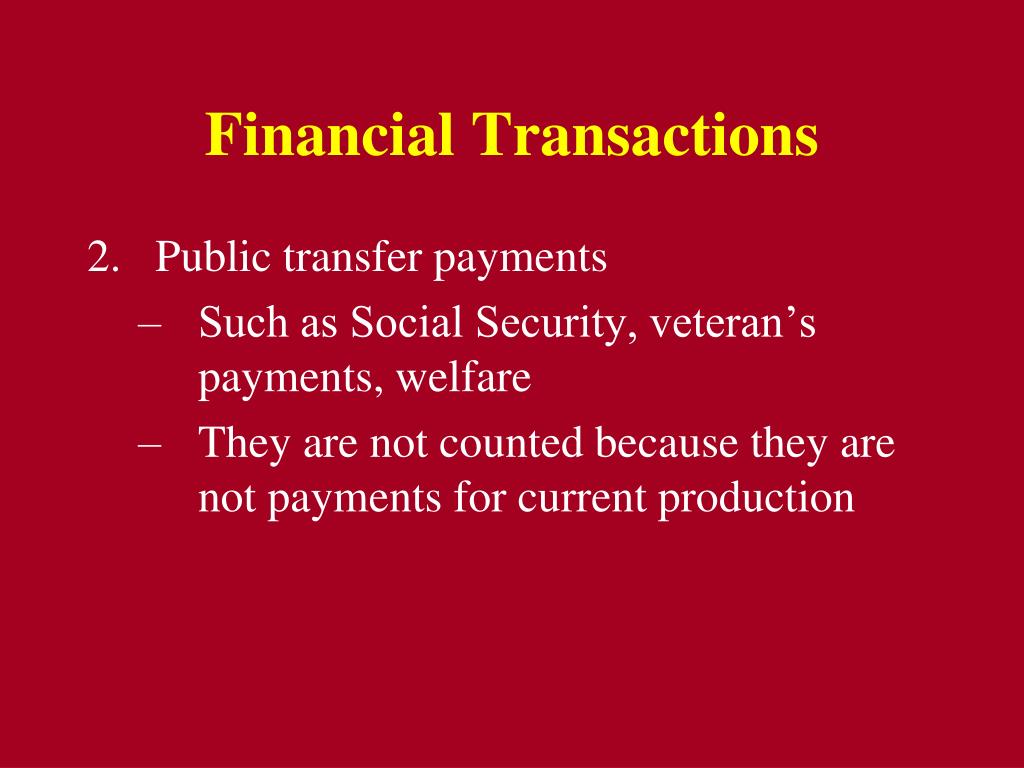 Financial Transactions

2. Public transfer payments
– Such as Social Security, veteran’s payments, welfare
– They are not counted because they are not payments for current production